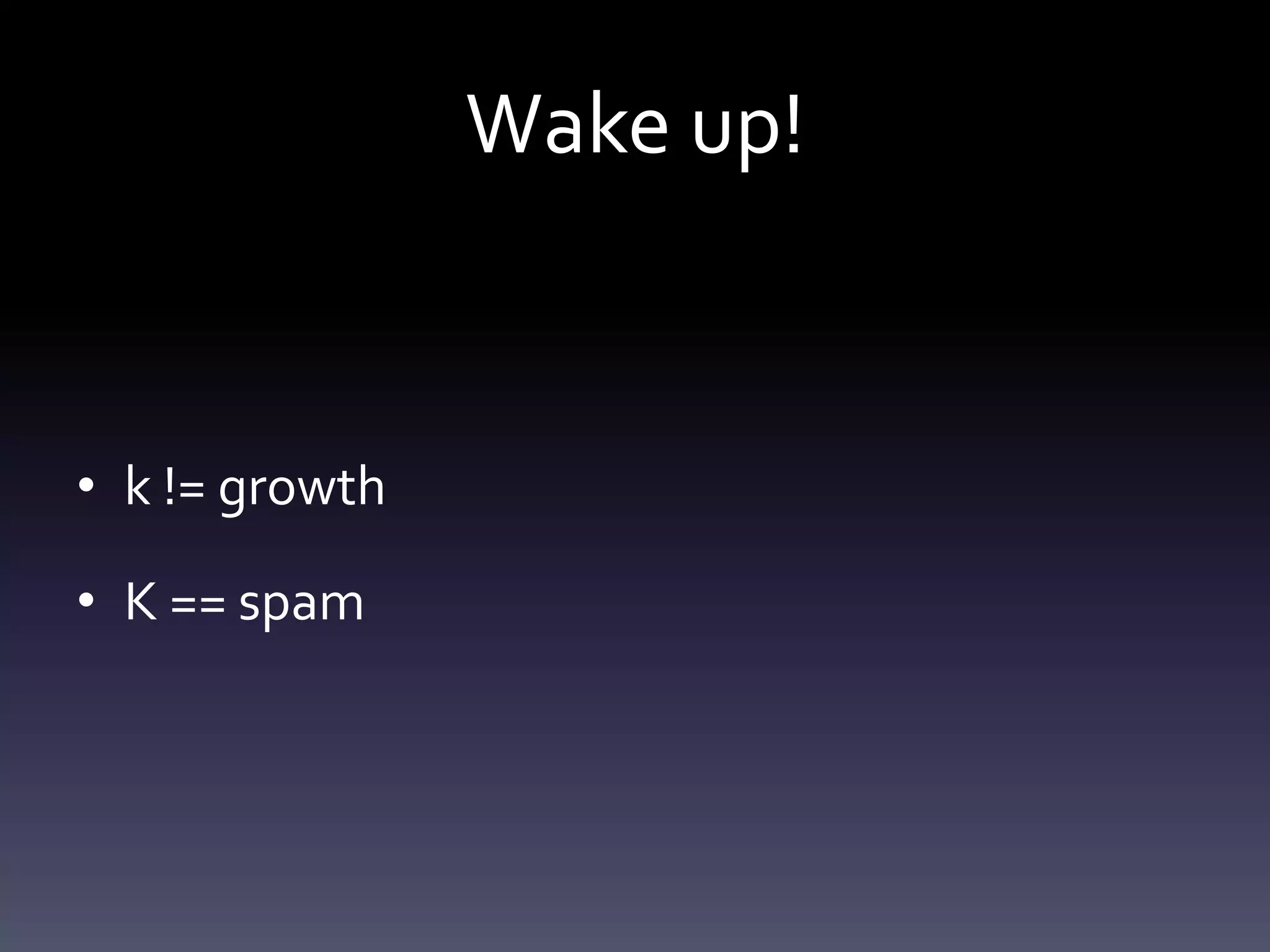 Wake up!

• k != growth

• K == spam